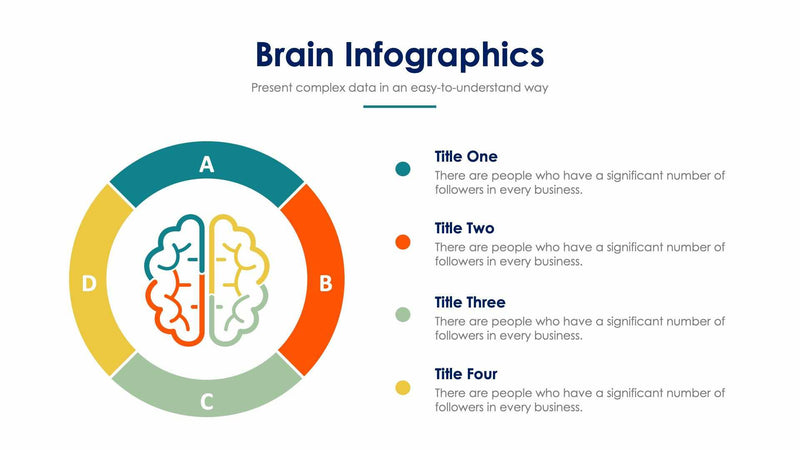 Brain Infographics

Present complex data in an easy-to-understand way

A

B

C

D

Title One
There are people who have a significant number of followers in every business.

Title Two
There are people who have a significant number of followers in every business.

Title Three
There are people who have a significant number of followers in every business.

Title Four
There are people who have a significant number of followers in every business.